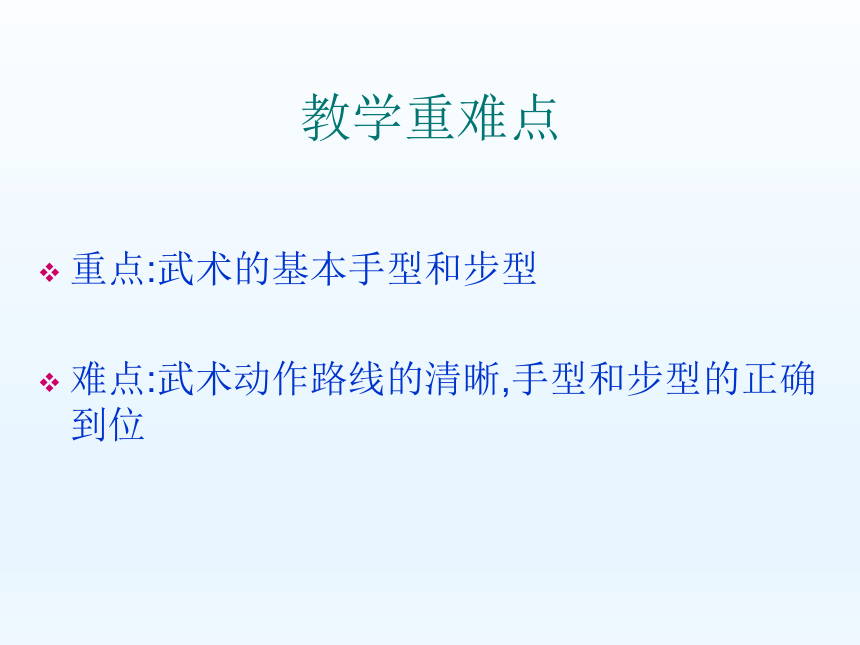 教学重难点

❖ 重点:武术的基本手型和步型

❖ 难点:武术动作路线的清晰,手型和步型的正确到位